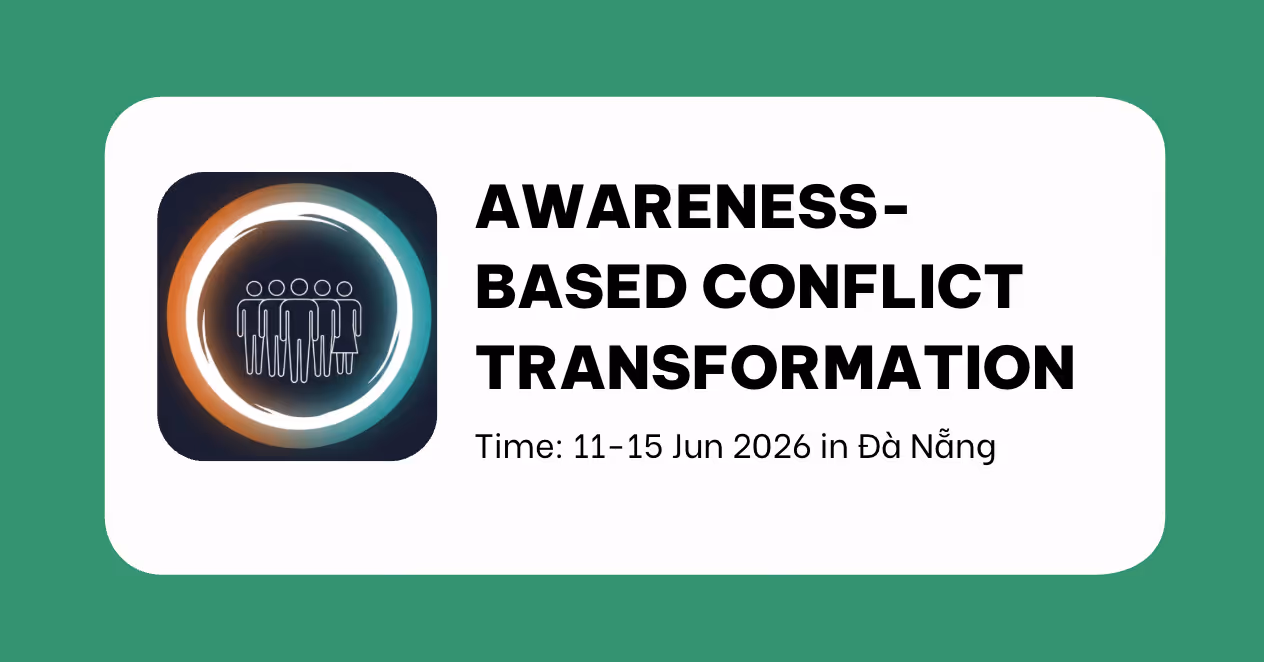 AWARENESS-BASED CONFLICT TRANSFORMATION

Time: 11-15 Jun 2026 in Đà Nẵng